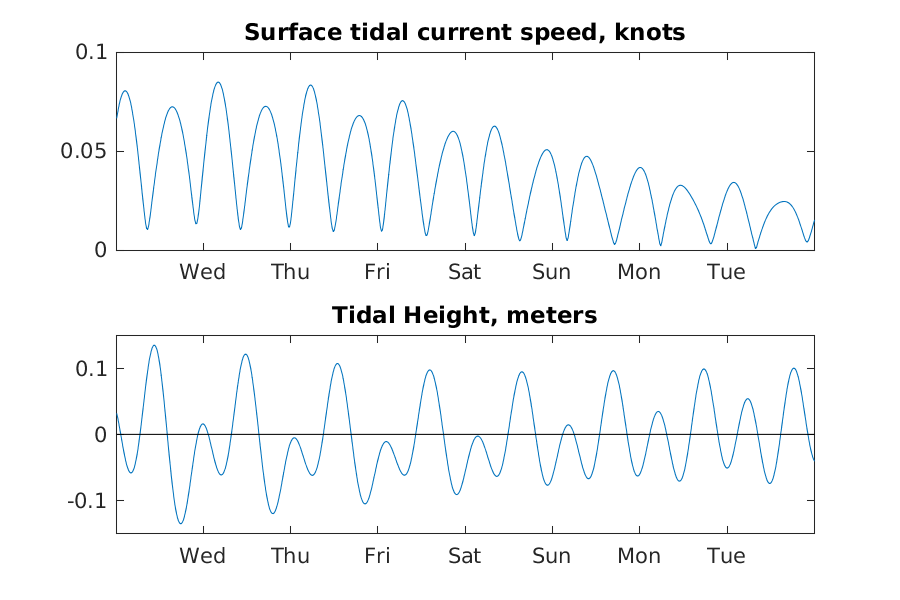 Surface tidal current speed, knots

0.1
0.05
0

Wed Thu Fri Sat Sun Mon Tue

Tidal Height, meters

0.1
0
-0.1

Wed Thu Fri Sat Sun Mon Tue